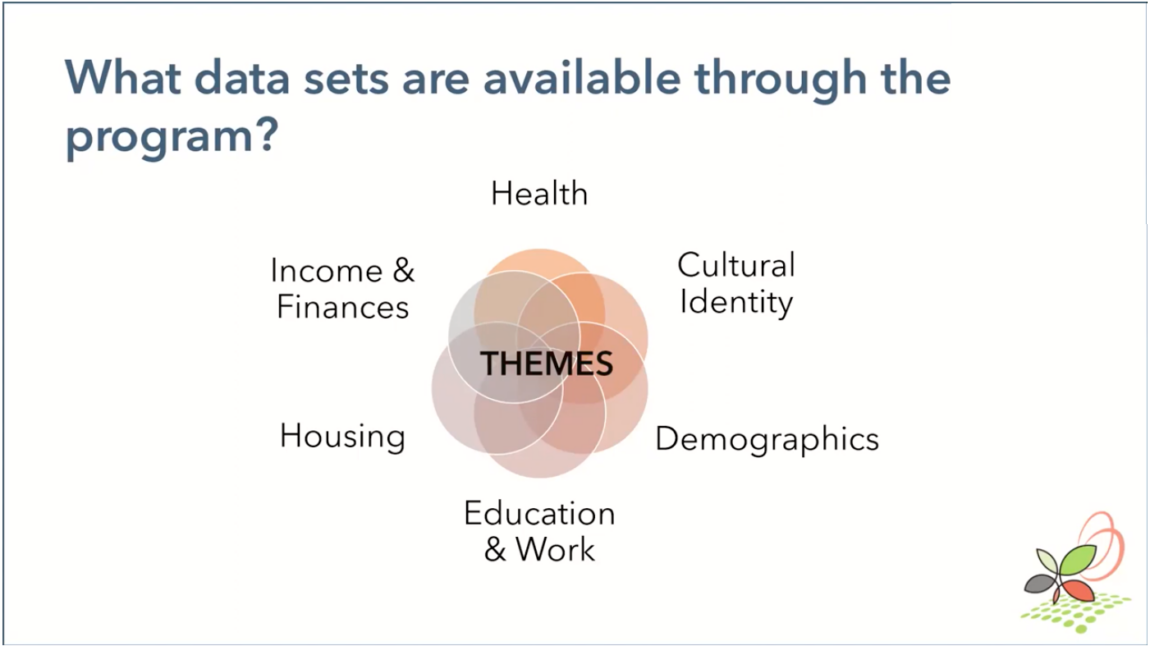 What data sets are available through the program?

Health

Income & Finances

Cultural Identity

THEMES

Housing

Demographics

Education & Work